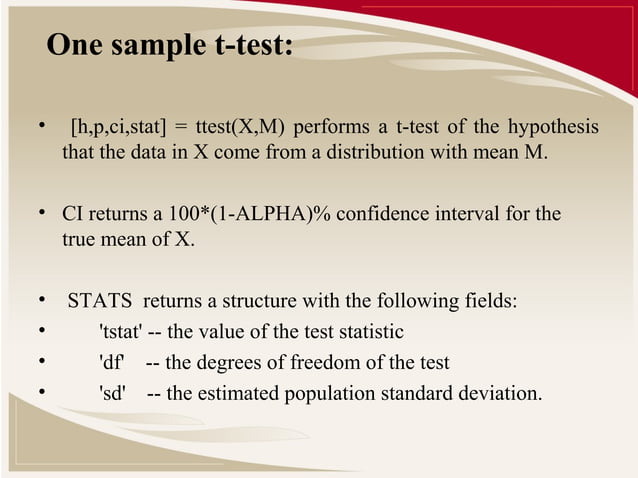 One sample t-test:

• [h,p,ci,stat] = ttest(X,M) performs a t-test of the hypothesis that the data in X come from a distribution with mean M.

• CI returns a 100*(1-ALPHA)% confidence interval for the true mean of X.

• STATS returns a structure with the following fields:
• 'tstat' -- the value of the test statistic
• 'df' -- the degrees of freedom of the test
• 'sd' -- the estimated population standard deviation.